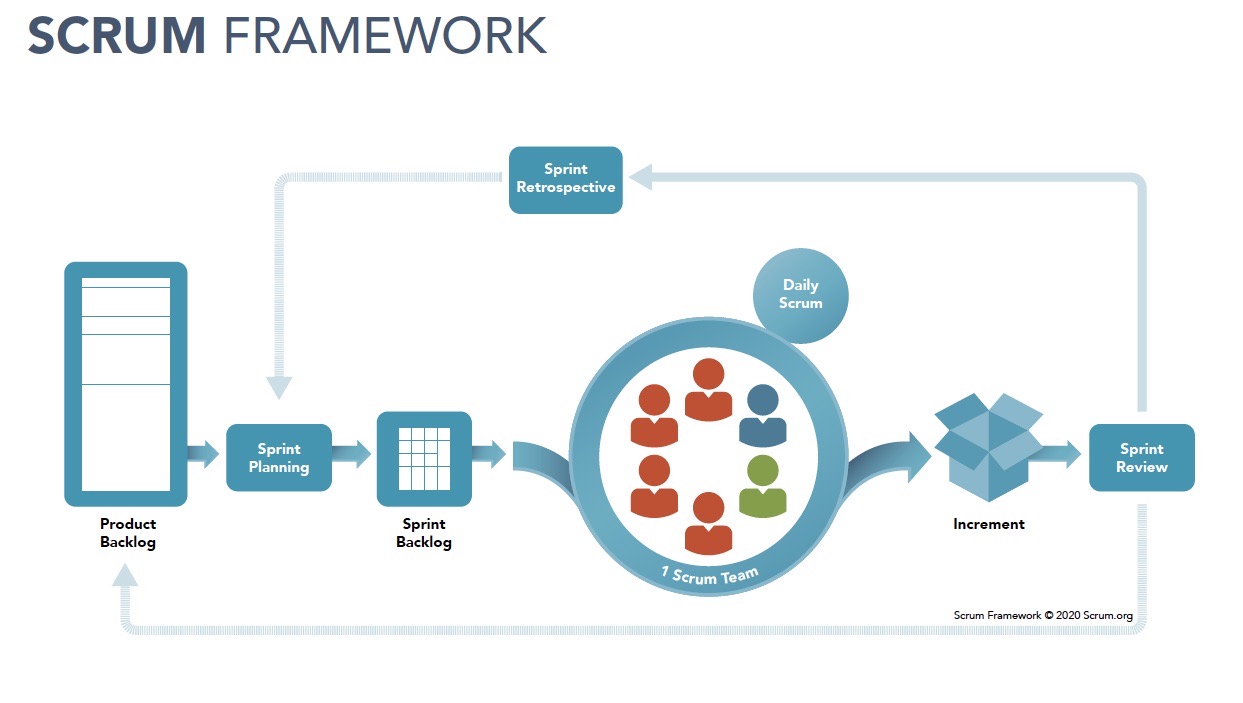 SCRUM FRAMEWORK

Sprint Retrospective

Daily Scrum

Product Backlog

Sprint Planning

Sprint Backlog

1 Scrum Team

Increment

Sprint Review

Scrum Framework © 2020 Scrum.org